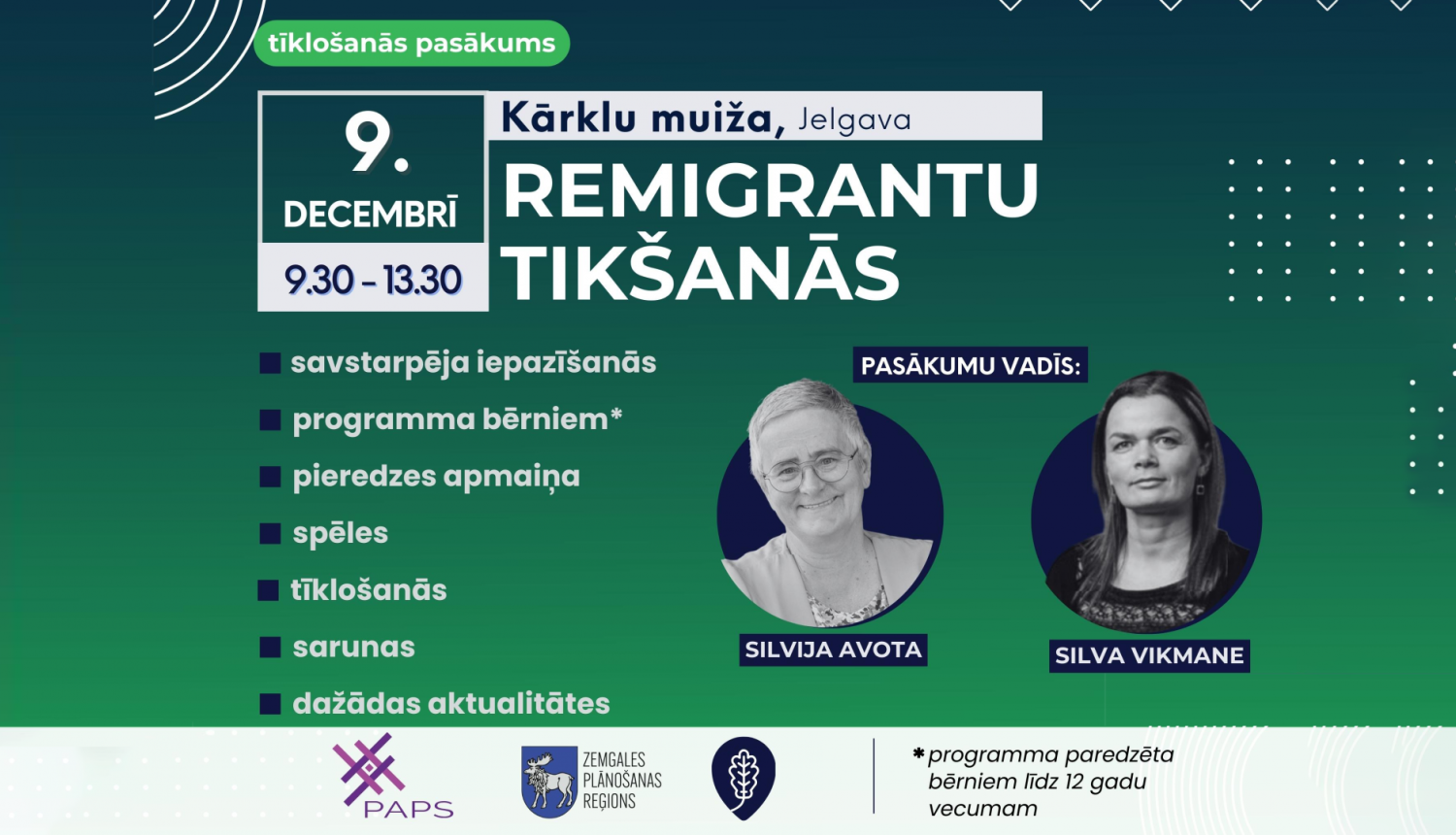 tīklošanās pasākums

9. DECEMBRĪ
9.30 - 13.30

Kārklu muiža, Jelgava
REMIGRANTU TIKŠANĀS

savstarpēja iepazīšanās
programma bērniem*
pieredzes apmaiņa
spēles
tīklošanās
sarunas
dažādas aktualitātes

PASĀKUMU VADĪS:
SILVIJA AVOTA
SILVA VIKMANE

PAPS
ZEMGALES PLĀNOŠANAS REĢIONS

*programma paredzēta bērniem līdz 12 gadu vecumam